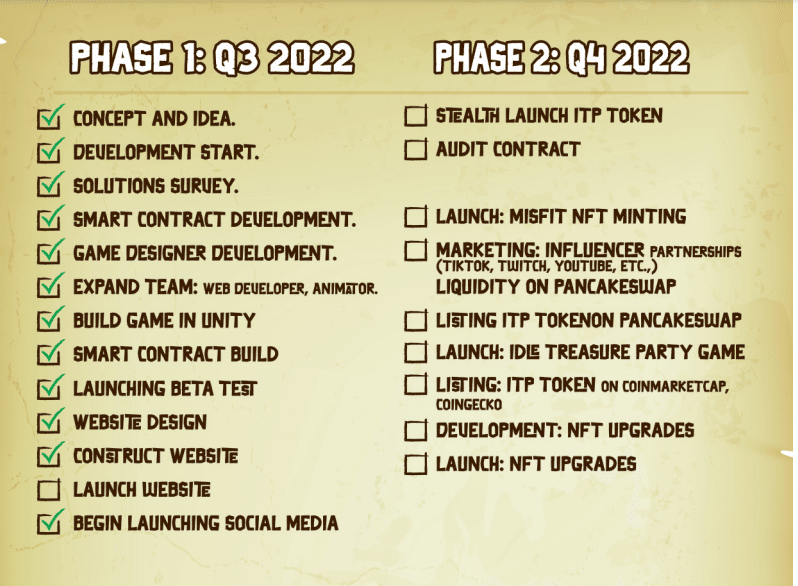 PHASE 1: Q3 2022

CONCEPT AND IDEA.
DEVELOPMENT START.
SOLUTIONS SURVEY.
SMART CONTRACT DEVELOPMENT.
GAME DESIGNER DEVELOPMENT.
EXPAND TEAM: WEB DEVELOPER, ANIMATOR.
BUILD GAME IN UNITY
SMART CONTRACT BUILD
LAUNCHING BETA TEST
WEBSITE DESIGN
CONSTRUCT WEBSITE
LAUNCH WEBSITE
BEGIN LAUNCHING SOCIAL MEDIA

PHASE 2: Q4 2022

STEALTH LAUNCH ITP TOKEN
AUDIT CONTRACT
LAUNCH: MISFIT NFT MINTING
MARKETING: INFLUENCER PARTNERSHIPS (TIKTOK, TWITCH, YOUTUBE, ETC.,) LIQUIDITY ON PANCAKESWAP
LISTING ITP TOKENON PANCAKESWAP
LAUNCH: IDLE TREASURE PARTY GAME
LISTING: ITP TOKEN ON COINMARKETCAP, COINGECKO
DEVELOPMENT: NFT UPGRADES
LAUNCH: NFT UPGRADES